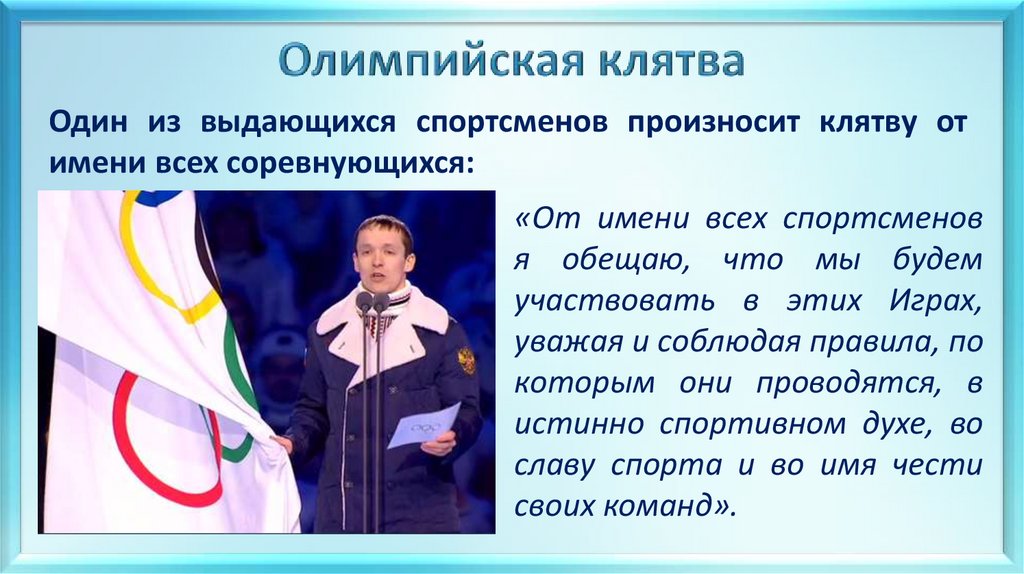 Олимпийская клятва

Один из выдающихся спортсменов произносит клятву от имени всех соревнующихся:

«От имени всех спортсменов я обещаю, что мы будем участвовать в этих Играх, уважая и соблюдая правила, по которым они проводятся, в истинно спортивном духе, во славу спорта и во имя чести своих команд».